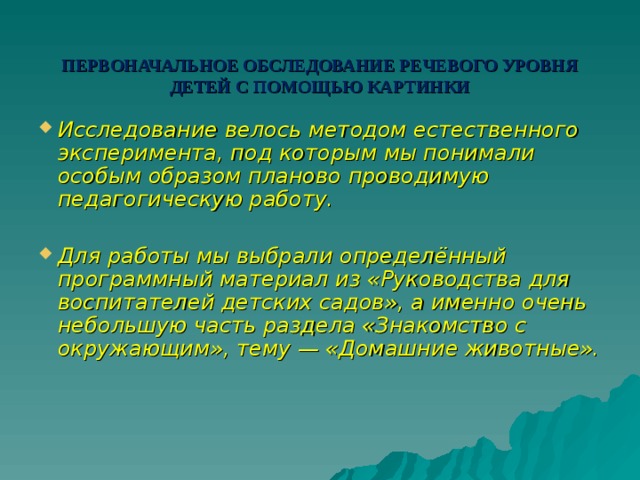 ПЕРВОНАЧАЛЬНОЕ ОБСЛЕДОВАНИЕ РЕЧЕВОГО УРОВНЯ ДЕТЕЙ С ПОМОЩЬЮ КАРТИНКИ

Исследование велось методом естественного эксперимента, под которым мы понимали особым образом планово проводимую педагогическую работу.

Для работы мы выбрали определённый программный материал из «Руководства для воспитателей детских садов», а именно очень небольшую часть раздела «Знакомство с окружающим», тему — «Домашние животные».